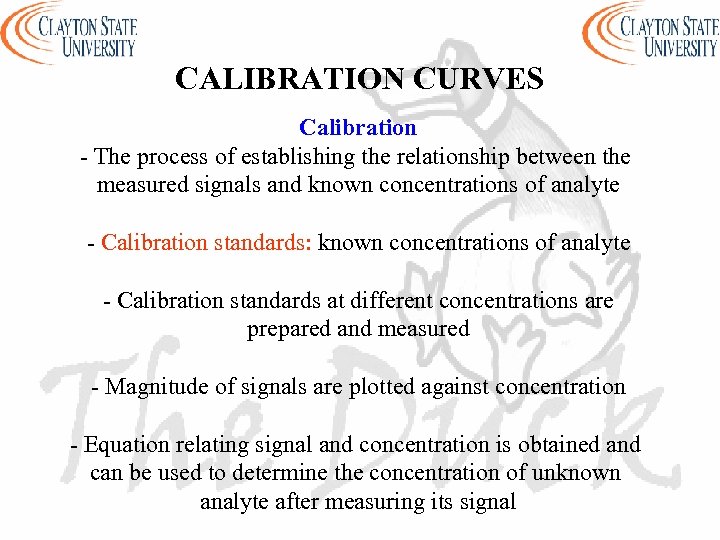 CLAYTON STATE UNIVERSITY

CLAYTON STATE UNIVERSITY

CALIBRATION CURVES

Calibration

- The process of establishing the relationship between the measured signals and known concentrations of analyte

- Calibration standards: known concentrations of analyte

- Calibration standards at different concentrations are prepared and measured

- Magnitude of signals are plotted against concentration

- Equation relating signal and concentration is obtained and can be used to determine the concentration of unknown analyte after measuring its signal

The Duck